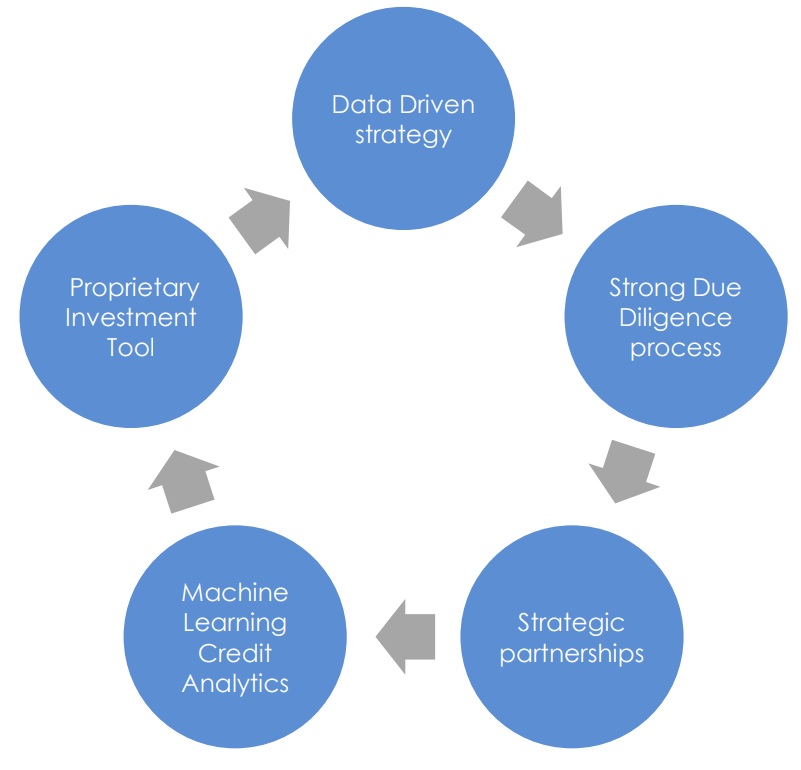 Data Driven strategy

Strong Due Diligence process

Strategic partnerships

Machine Learning Credit Analytics

Proprietary Investment Tool